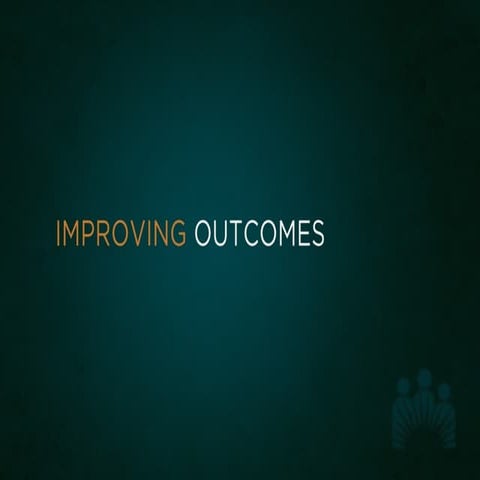 IMPROVING OUTCOMES